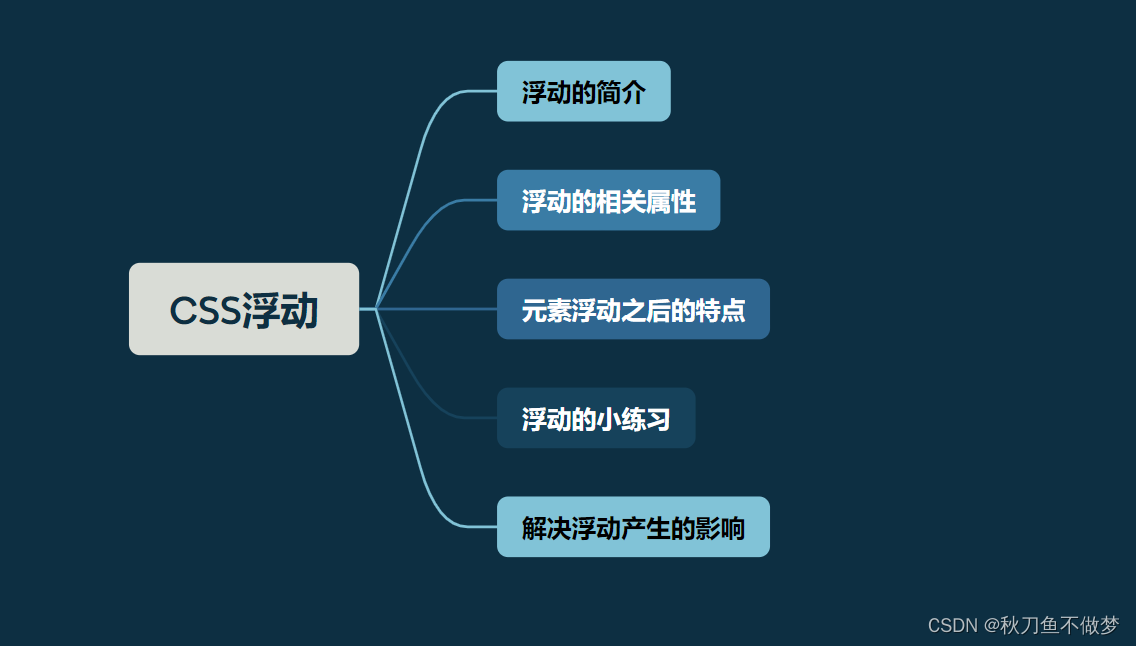 CSS浮动

浮动的简介

浮动的相关属性

元素浮动之后的特点

浮动的小练习

解决浮动产生的影响

CSDN @秋刀鱼不做梦